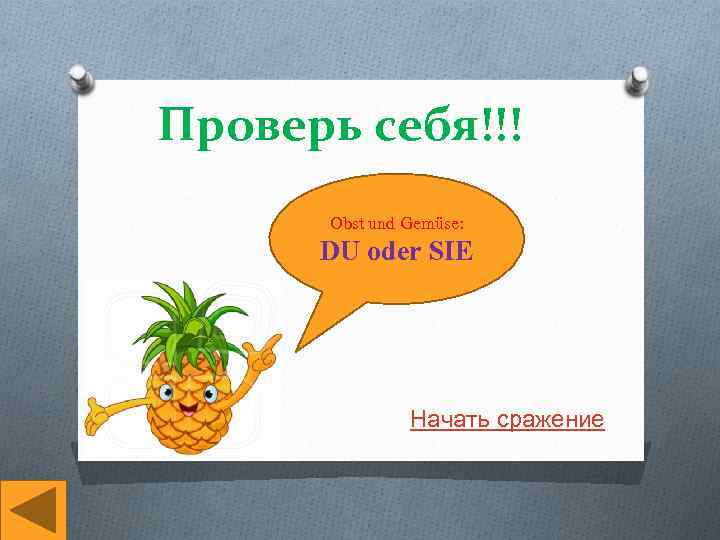 Проверь себя!!!

Obst und Gemüse:
DU oder SIE

Начать сражение